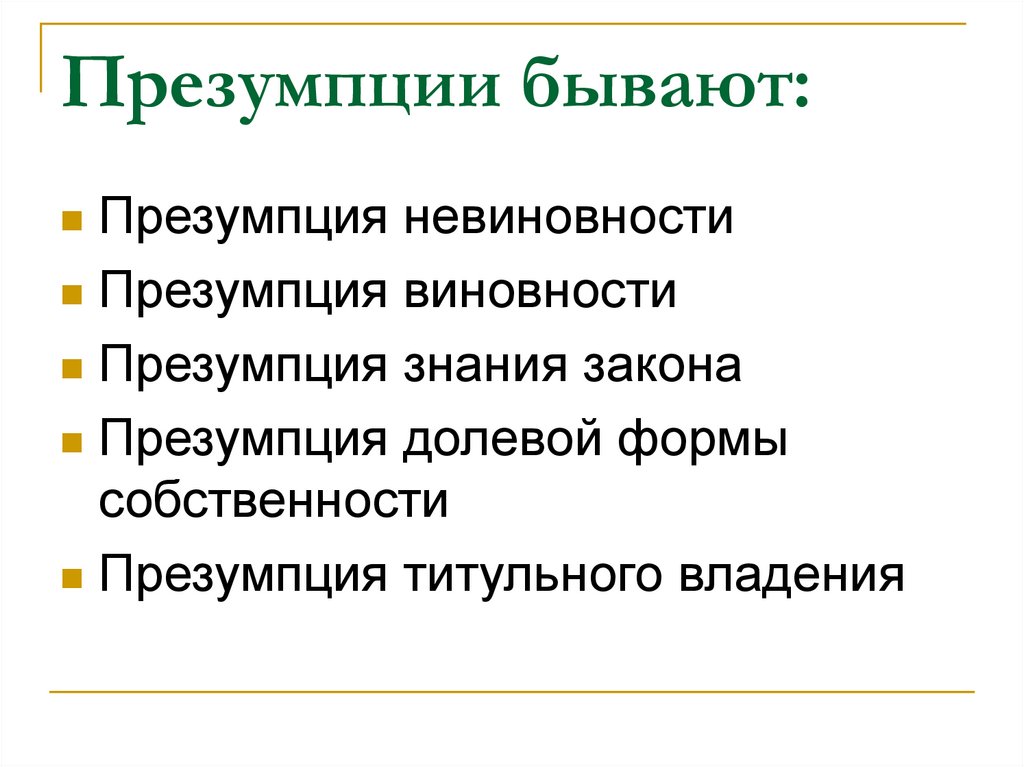 Презумпции бывают:

- Презумпция невиновности
- Презумпция виновности
- Презумпция знания закона
- Презумпция долевой формы собственности
- Презумпция титульного владения